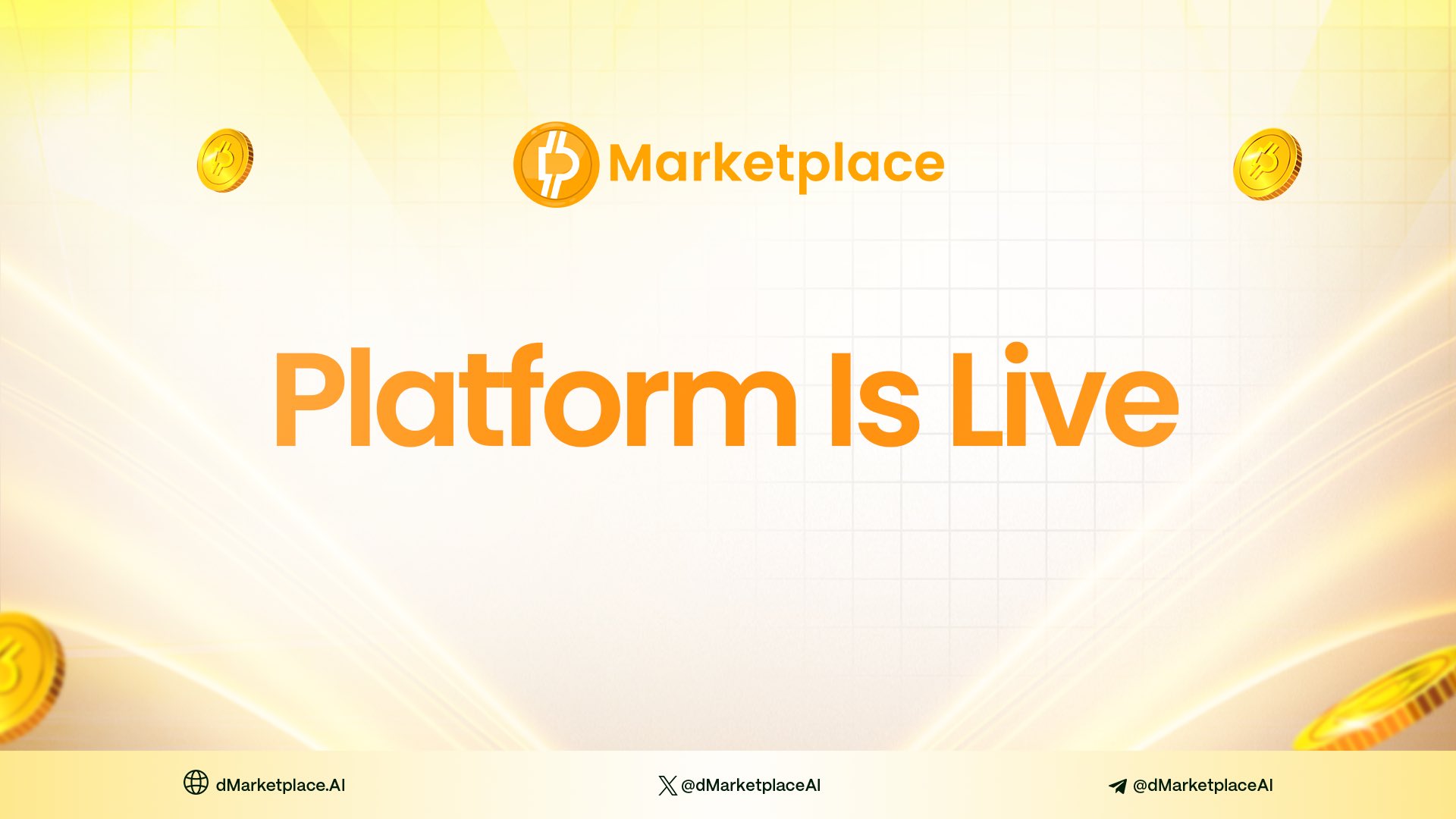 Marketplace

Platform Is Live

dMarketplace.AI

@dMarketplaceAI

@dMarketplaceAI